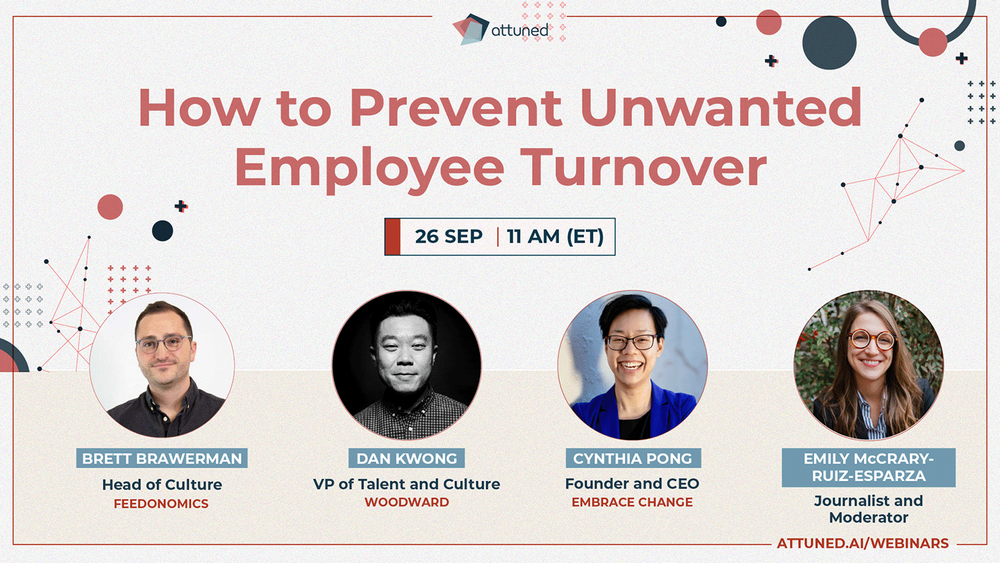 attuned

How to Prevent Unwanted Employee Turnover

26 SEP | 11 AM (ET)

BRETT BRAWERMAN
Head of Culture
FEEDONOMICS

DAN KWONG
VP of Talent and Culture
WOODWARD

CYNTHIA PONG
Founder and CEO
EMBRACE CHANGE

EMILY McCRARY-RUIZ-ESPARZA
Journalist and Moderator

ATTUNED.AI/WEBINARS